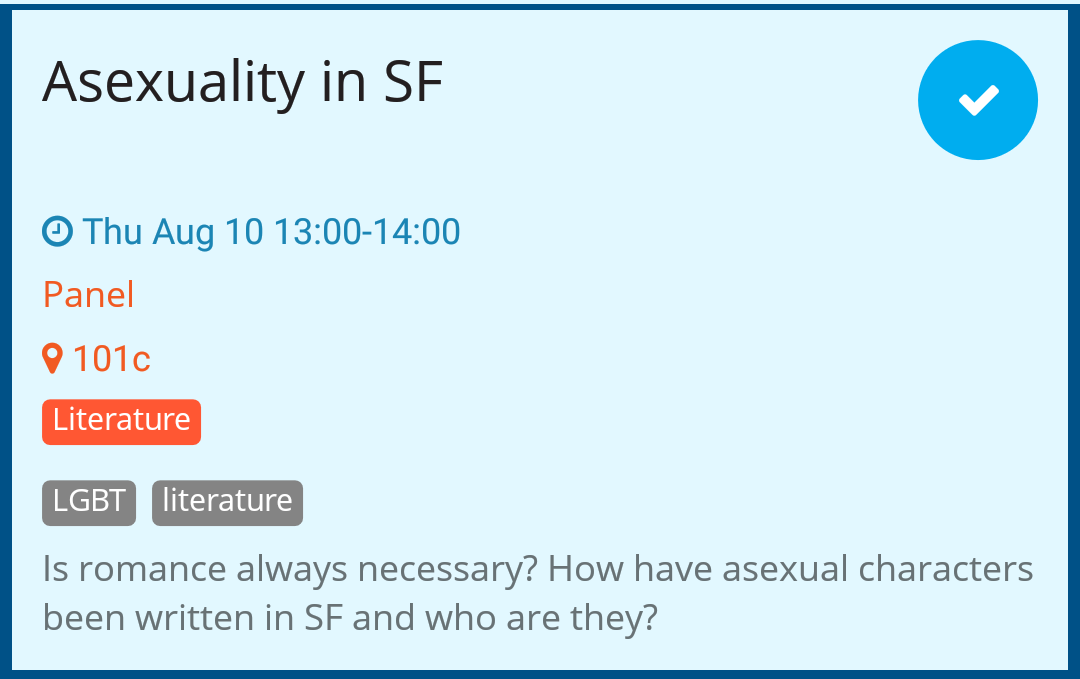 Asexuality in SF

Thu Aug 10 13:00-14:00

Panel

101c

Literature

LGBT literature

Is romance always necessary? How have asexual characters been written in SF and who are they?